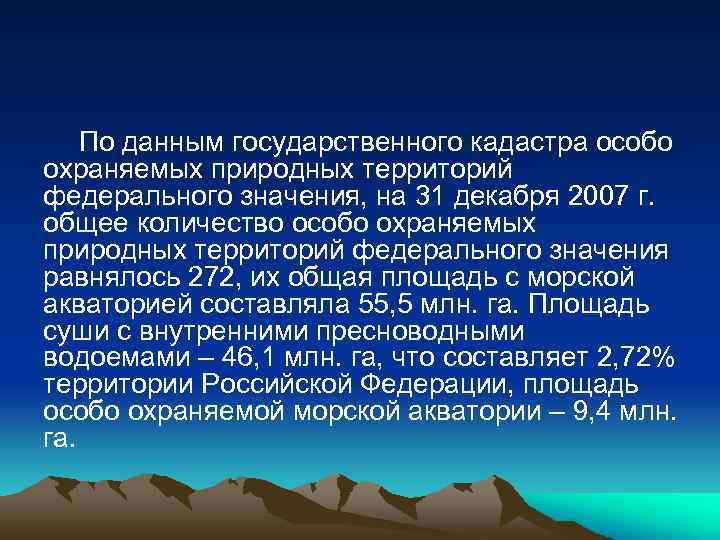 По данным государственного кадастра особо охраняемых природных территорий федерального значения, на 31 декабря 2007 г. общее количество особо охраняемых природных территорий федерального значения равнялось 272, их общая площадь с морской акваторией составляла 55,5 млн. га. Площадь суши с внутренними пресноводными водоемами – 46,1 млн. га, что составляет 2,72% территории Российской Федерации, площадь особо охраняемой морской акватории – 9,4 млн. га.